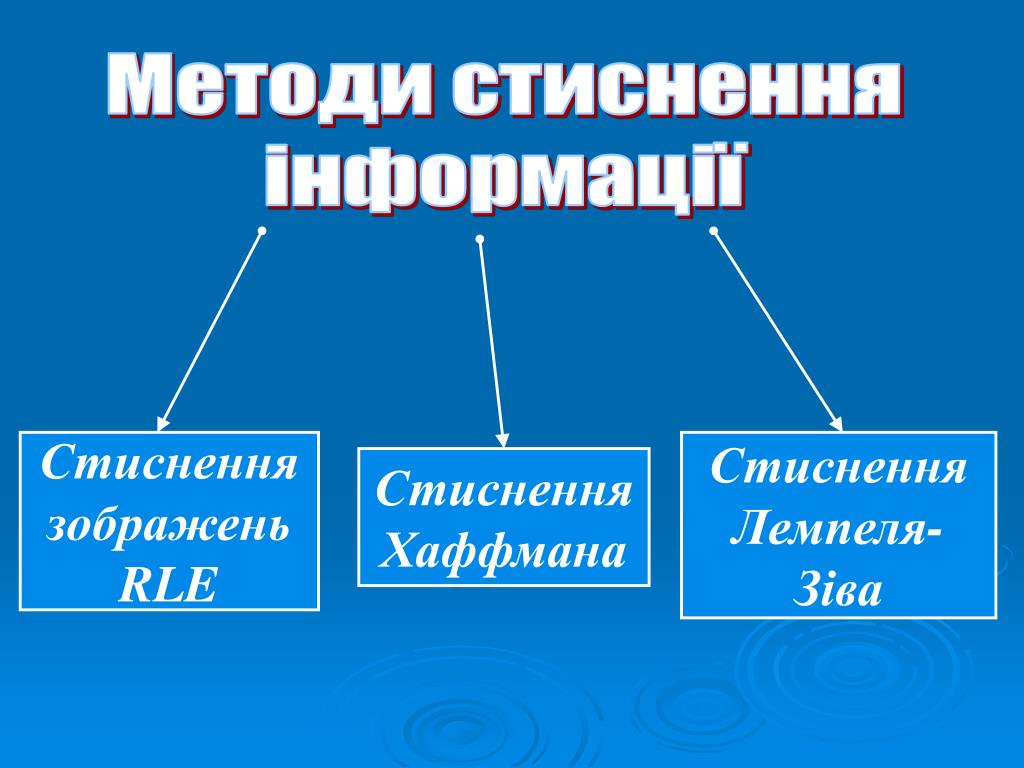 Методи стиснення інформації

Стиснення зображень RLE

Стиснення Хаффмана

Стиснення Лемпеля-Зіва